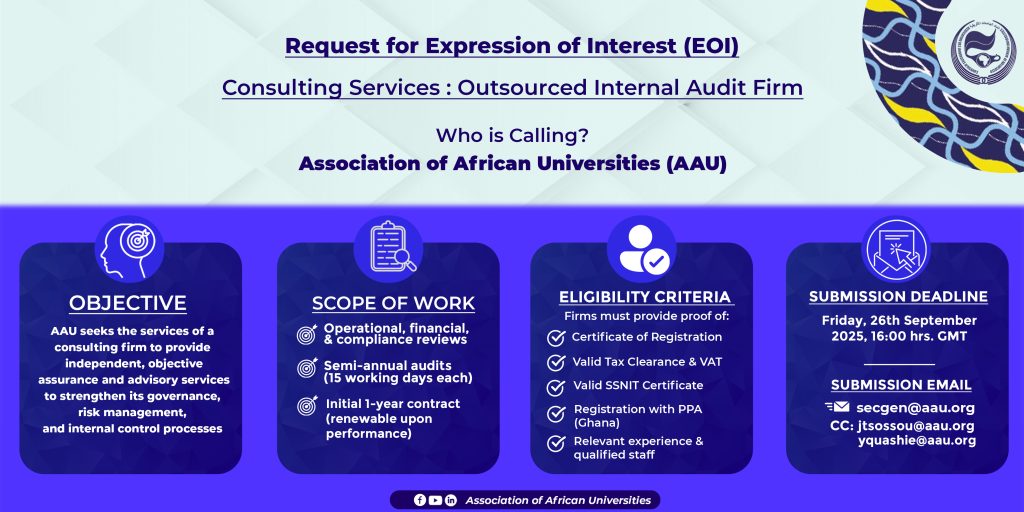 Request for Expression of Interest (EOI)

Consulting Services : Outsourced Internal Audit Firm

Who is Calling?

Association of African Universities (AAU)

OBJECTIVE

AAU seeks the services of a consulting firm to provide independent, objective assurance and advisory services to strengthen its governance, risk management, and internal control processes

SCOPE OF WORK

Operational, financial, & compliance reviews

Semi-annual audits (15 working days each)

Initial 1-year contract (renewable upon performance)

ELIGIBILITY CRITERIA

Firms must provide proof of:

Certificate of Registration

Valid Tax Clearance & VAT

Valid SSNIT Certificate

Registration with PPA (Ghana)

Relevant experience & qualified staff

SUBMISSION DEADLINE

Friday, 26th September 2025, 16:00 hrs. GMT

SUBMISSION EMAIL

secgen@aau.org

CC: jtsossou@aau.org yquashie@aau.org

Association of African Universities